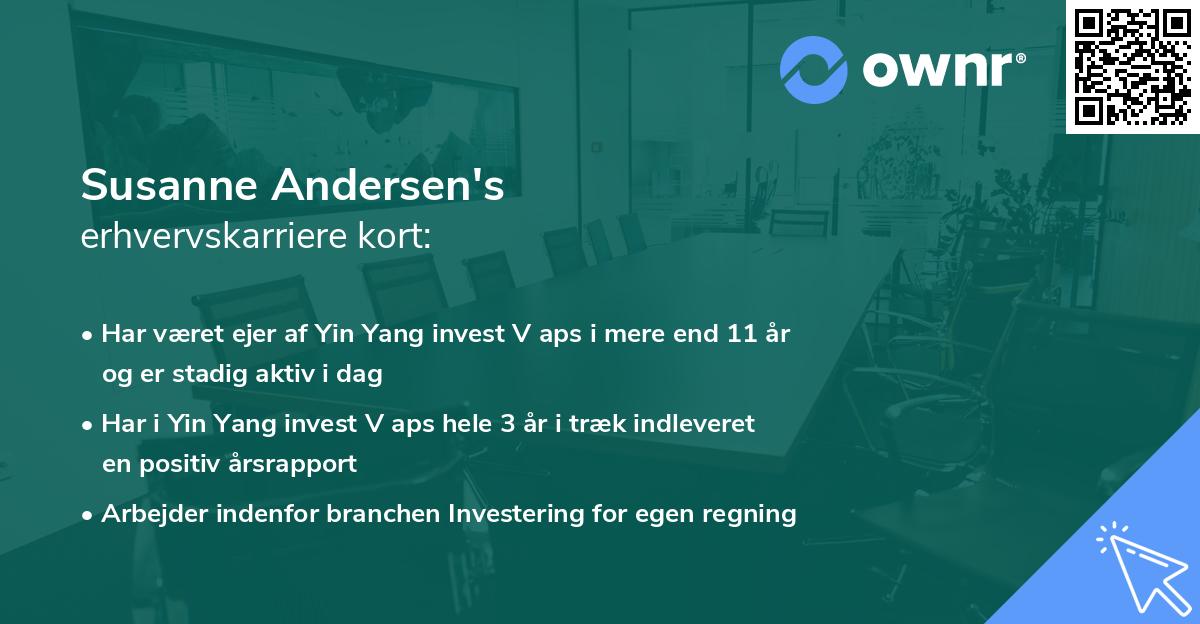 ownr®

Susanne Andersen's
erhvervskarriere kort:

• Har været ejer af Yin Yang invest V aps i mere end 11 år og er stadig aktiv i dag
• Har i Yin Yang invest V aps hele 3 år i træk indleveret en positiv årsrapport
• Arbejder indenfor branchen Investering for egen regning